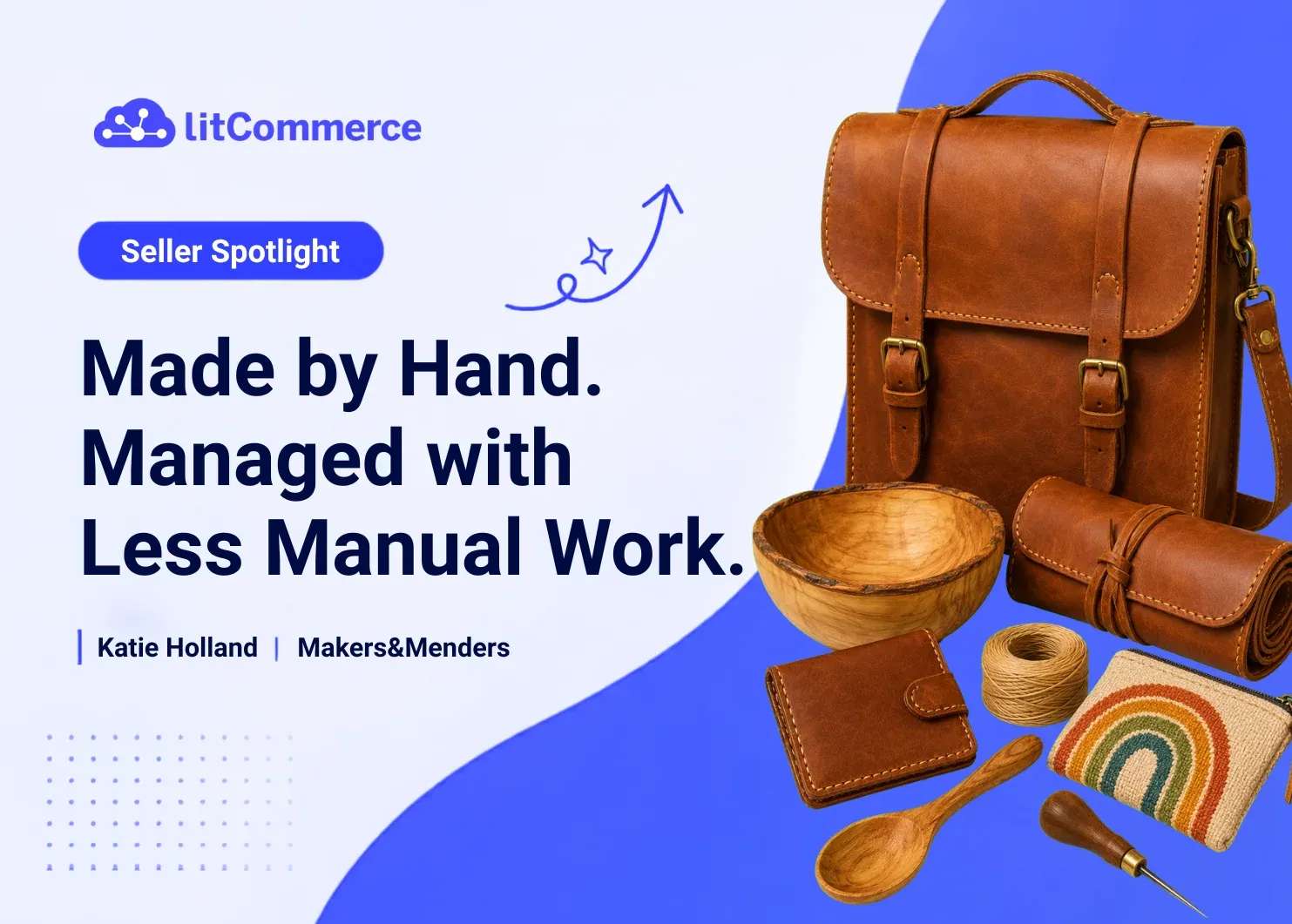 LitCommerce

Seller Spotlight

Made by Hand. Managed with Less Manual Work.

Katie Holland | Makers&Menders